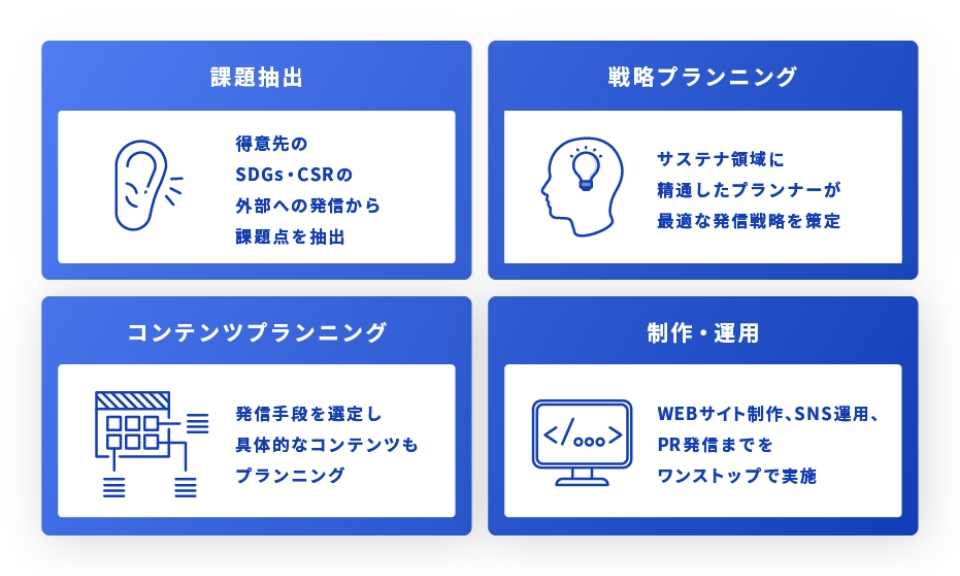 課題抽出

得意先の
SDGs・CSRの
外部への発信から
課題点を抽出

戦略プランニング

サステナ領域に
精通したプランナーが
最適な発信戦略を策定

コンテンツプランニング

発信手段を選定し
具体的なコンテンツも
プランニング

制作・運用

</ooo>

WEBサイト制作、SNS運用、
PR発信までを
ワンストップで実施